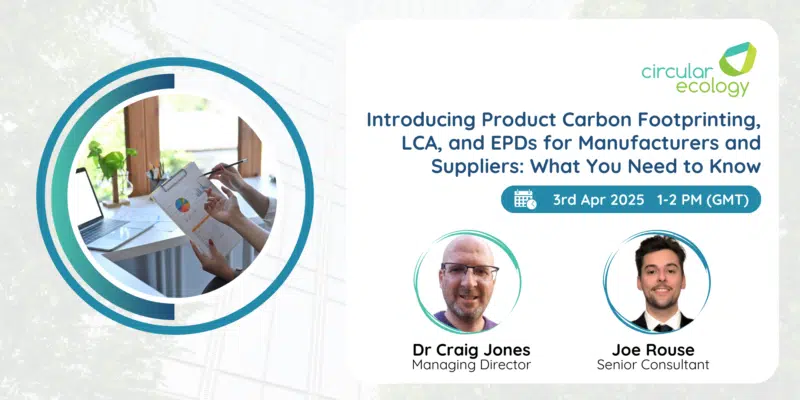 circular ecology

Introducing Product Carbon Footprinting, LCA, and EPDs for Manufacturers and Suppliers: What You Need to Know

3rd Apr 2025 1-2 PM (GMT)

Dr Craig Jones
Managing Director

Joe Rouse
Senior Consultant